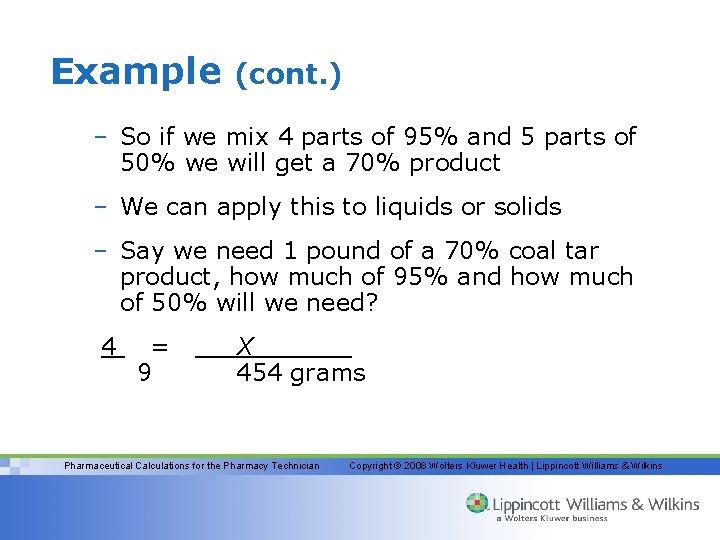 Example (cont.)

– So if we mix 4 parts of 95% and 5 parts of 50% we will get a 70% product

– We can apply this to liquids or solids

– Say we need 1 pound of a 70% coal tar product, how much of 95% and how much of 50% will we need?

$\frac{4}{9} = \frac{X}{454 \text{ grams}}$

Pharmaceutical Calculations for the Pharmacy Technician Copyright © 2008 Wolters Kluwer Health | Lippincott Williams & Wilkins

Lippincott Williams & Wilkins
a Wolters Kluwer business